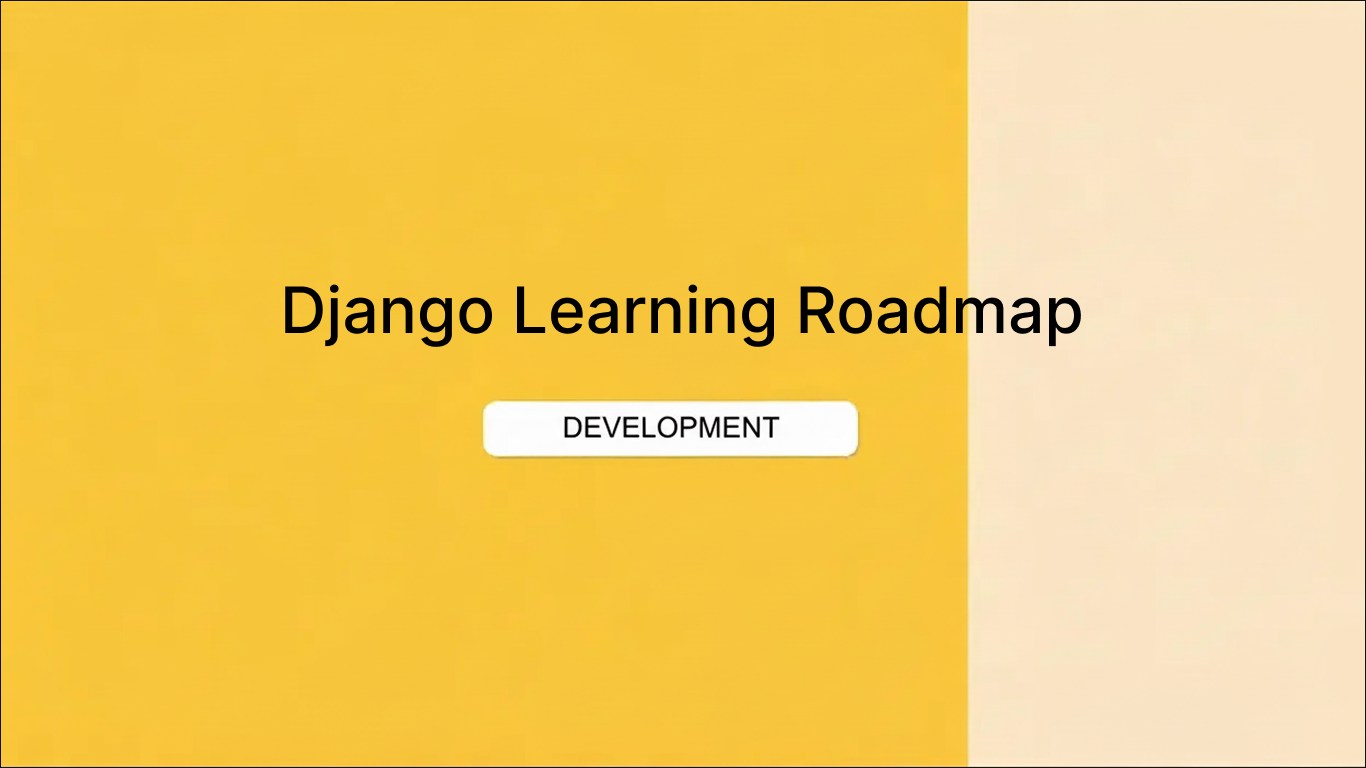 Django Learning Roadmap

DEVELOPMENT